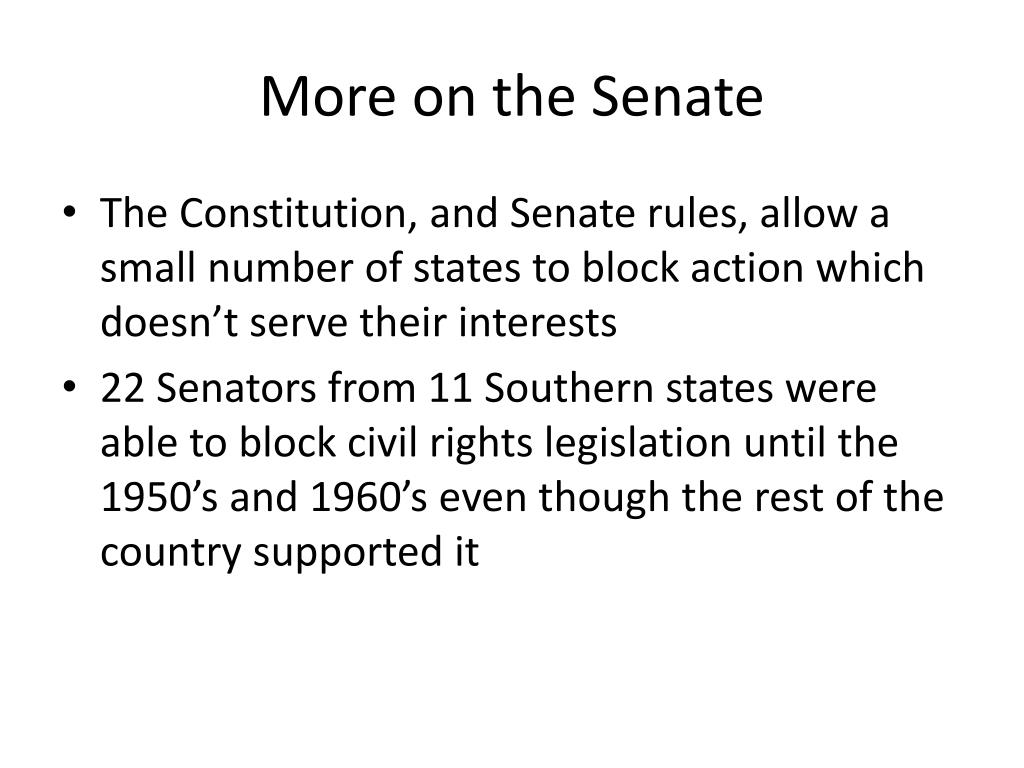 More on the Senate

• The Constitution, and Senate rules, allow a small number of states to block action which doesn’t serve their interests

• 22 Senators from 11 Southern states were able to block civil rights legislation until the 1950’s and 1960’s even though the rest of the country supported it